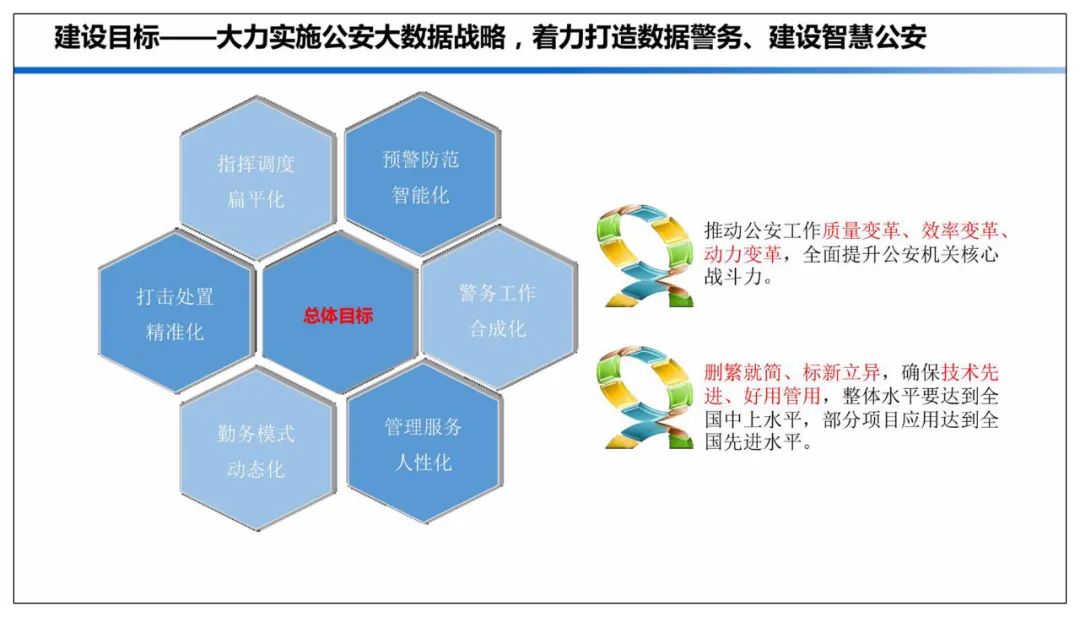 建设目标——大力实施公安大数据战略，着力打造数据警务、建设智慧公安

指挥调度
扁平化

预警防范
智能化

打击处置
精准化

总体目标

警务工作
合成化

勤务模式
动态化

管理服务
人性化

推动公安工作质量变革、效率变革、动力变革，全面提升公安机关核心战斗力。

删繁就简、标新立异，确保技术先进、好用管用，整体水平要达到全国中上水平，部分项目应用达到全国先进水平。